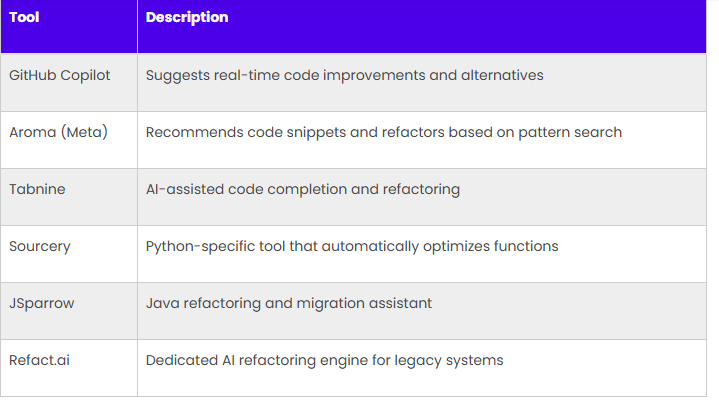 | Tool | Description |
|---|---|
| GitHub Copilot | Suggests real-time code improvements and alternatives |
| Aroma (Meta) | Recommends code snippets and refactors based on pattern search |
| Tabnine | AI-assisted code completion and refactoring |
| Sourcery | Python-specific tool that automatically optimizes functions |
| JSparrow | Java refactoring and migration assistant |
| Refact.ai | Dedicated AI refactoring engine for legacy systems |